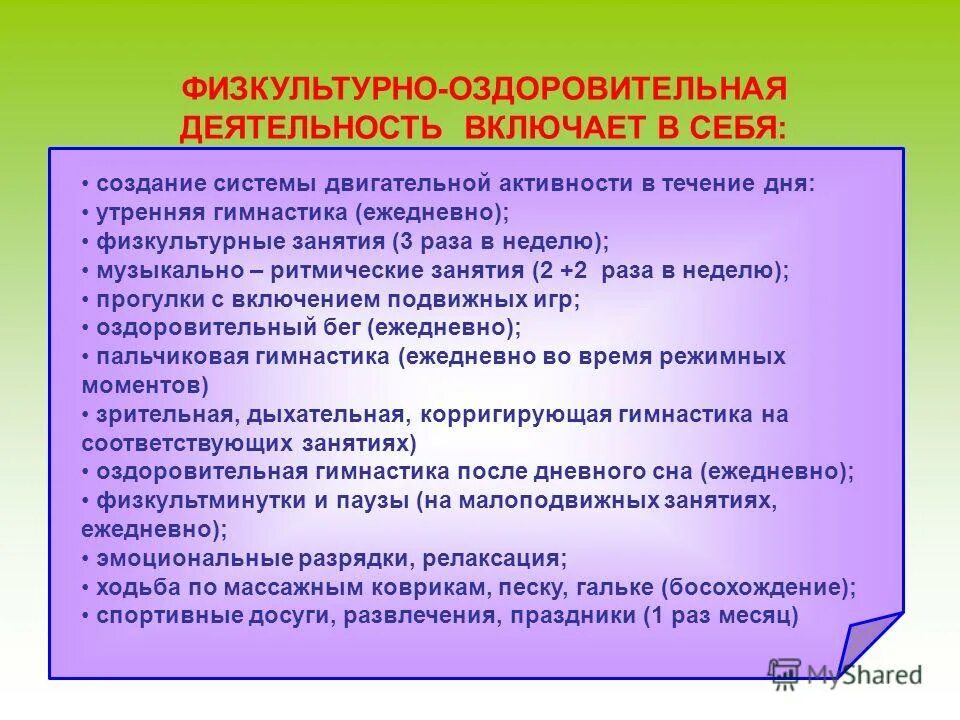 ФИЗКУЛЬТУРНО-ОЗДОРОВИТЕЛЬНАЯ ДЕЯТЕЛЬНОСТЬ ВКЛЮЧАЕТ В СЕБЯ:

• создание системы двигательной активности в течение дня:
• утренняя гимнастика (ежедневно);
• физкультурные занятия (3 раза в неделю);
• музыкально – ритмические занятия (2 +2 раза в неделю);
• прогулки с включением подвижных игр;
• оздоровительный бег (ежедневно);
• пальчиковая гимнастика (ежедневно во время режимных моментов)
• зрительная, дыхательная, корригирующая гимнастика на соответствующих занятиях)
• оздоровительная гимнастика после дневного сна (ежедневно);
• физкультминутки и паузы (на малоподвижных занятиях, ежедневно);
• эмоциональные разрядки, релаксация;
• ходьба по массажным коврикам, песку, гальке (босохождение);
• спортивные досуги, развлечения, праздники (1 раз месяц)

MyShared